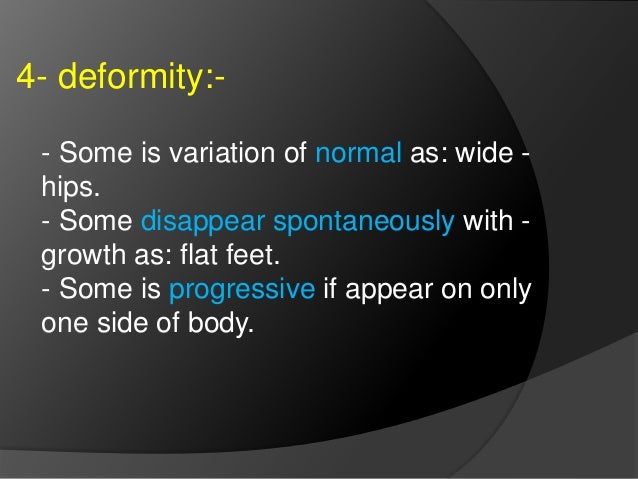 4- deformity:-

- Some is variation of normal as: wide - hips.
- Some disappear spontaneously with - growth as: flat feet.
- Some is progressive if appear on only one side of body.